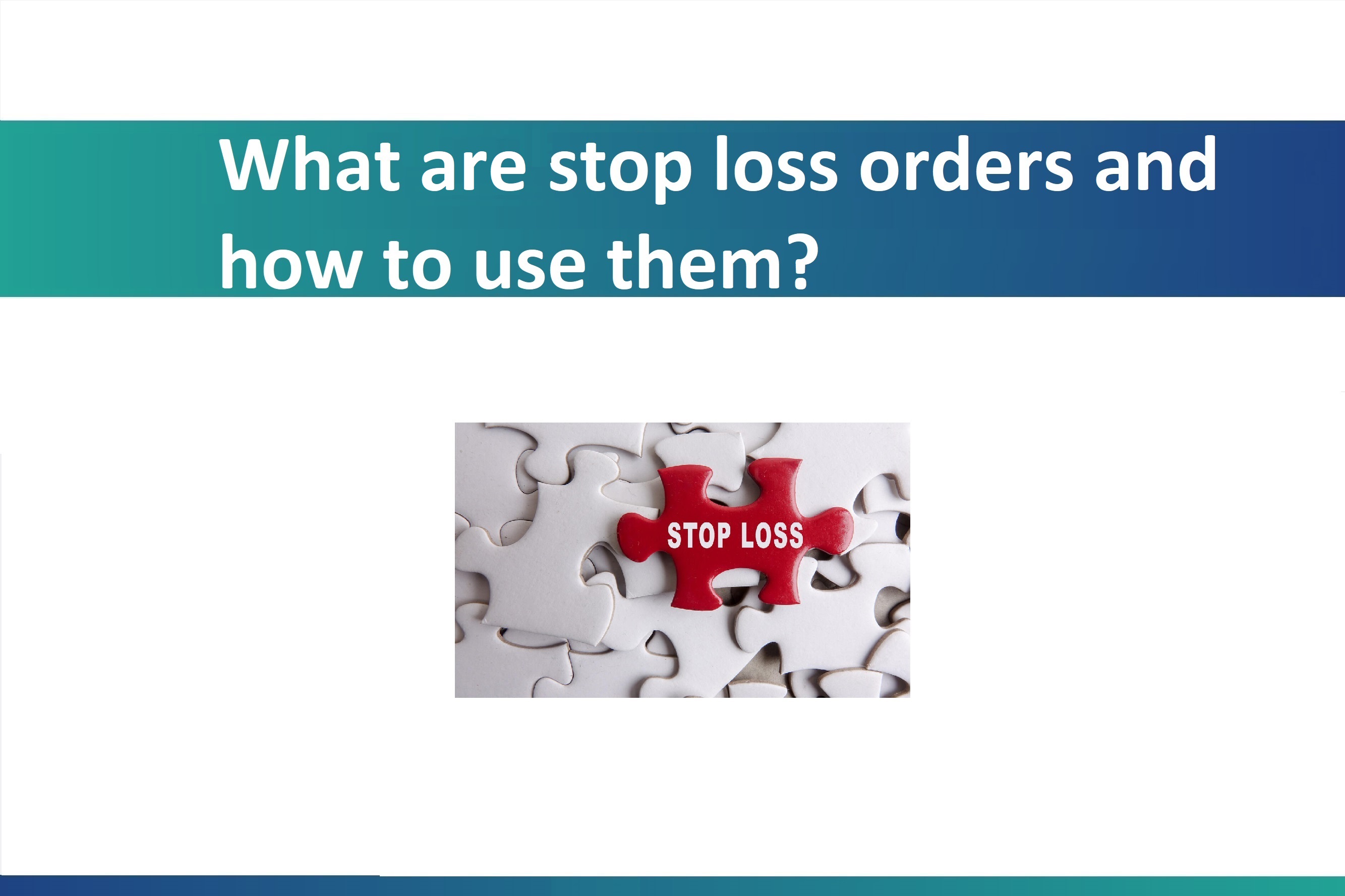 What are stop loss orders and how to use them?

STOP LOSS